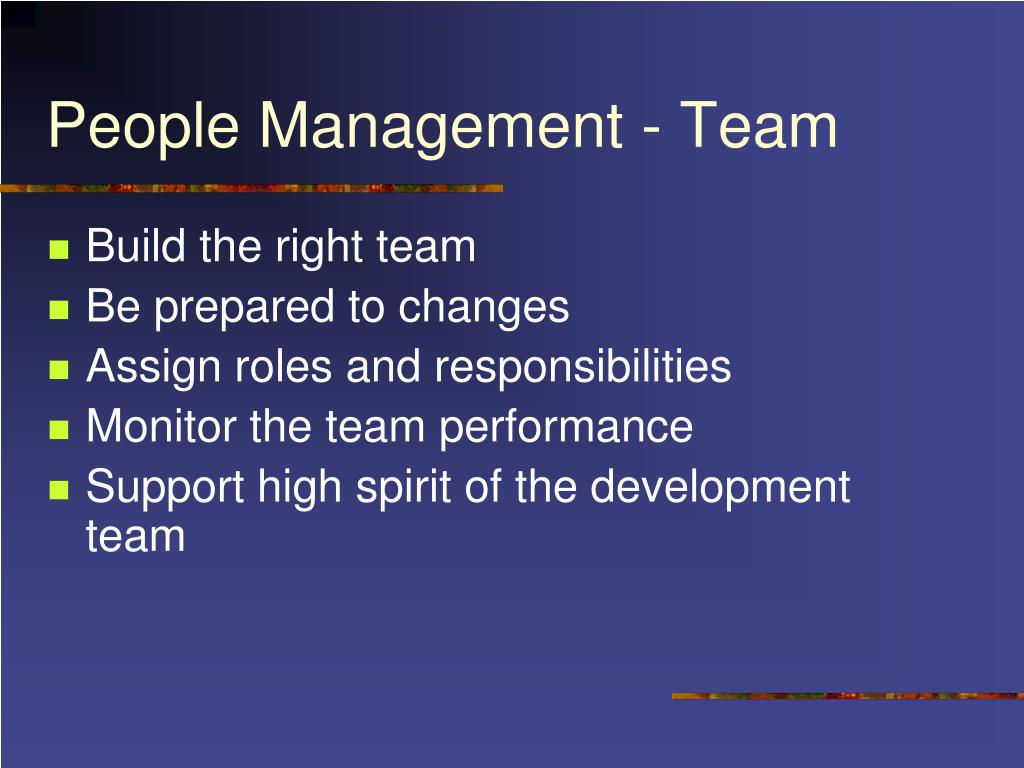 People Management - Team

- Build the right team
- Be prepared to changes
- Assign roles and responsibilities
- Monitor the team performance
- Support high spirit of the development team